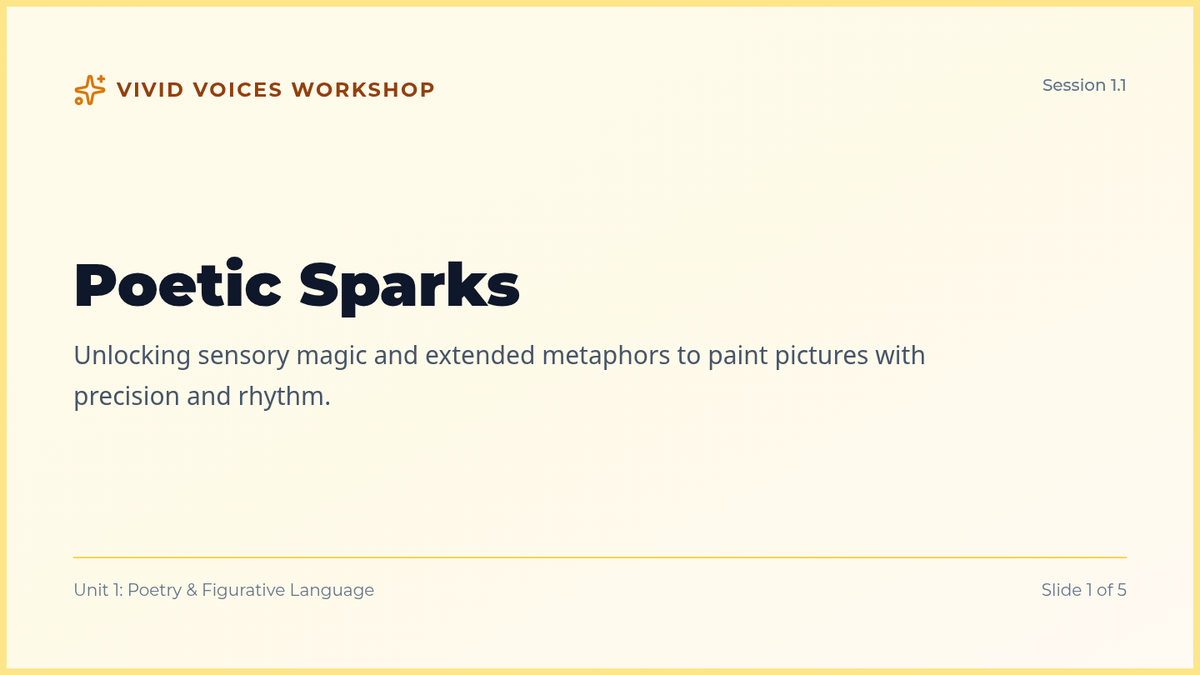 VIVID VOICES WORKSHOP

Session 1.1

Poetic Sparks

Unlocking sensory magic and extended metaphors to paint pictures with precision and rhythm.

Unit 1: Poetry & Figurative Language

Slide 1 of 5